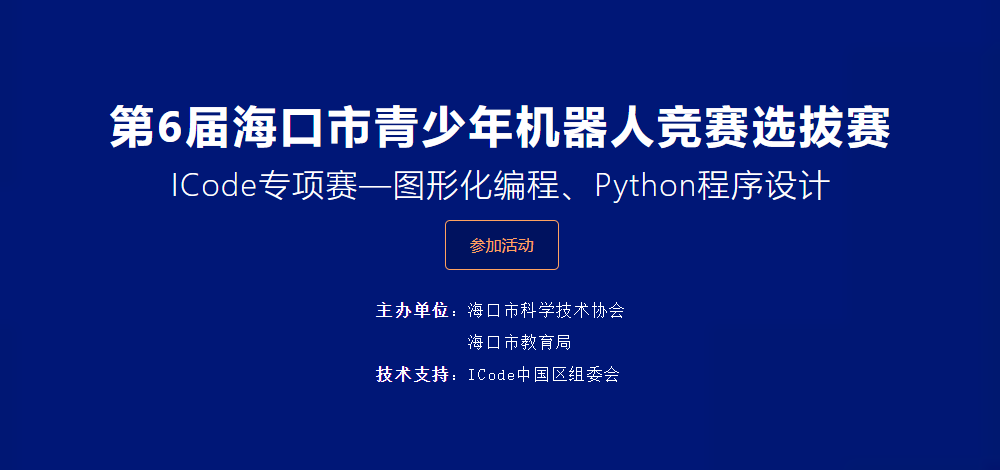 第6届海口市青少年机器人竞赛选拔赛

ICode专项赛—图形化编程、Python程序设计

参加活动

主办单位：海口市科学技术协会
海口市教育局
技术支持：ICode中国区组委会